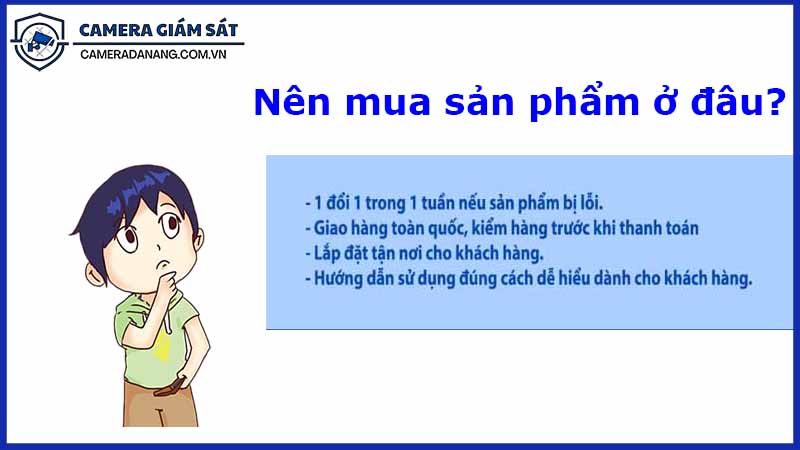 CAMERA GIÁM SÁT
CAMERADANANG.COM.VN

Nên mua sản phẩm ở đâu?

- 1 đổi 1 trong 1 tuần nếu sản phẩm bị lỗi.
- Giao hàng toàn quốc, kiểm hàng trước khi thanh toán
- Lắp đặt tận nơi cho khách hàng.
- Hướng dẫn sử dụng đúng cách dễ hiểu dành cho khách hàng.